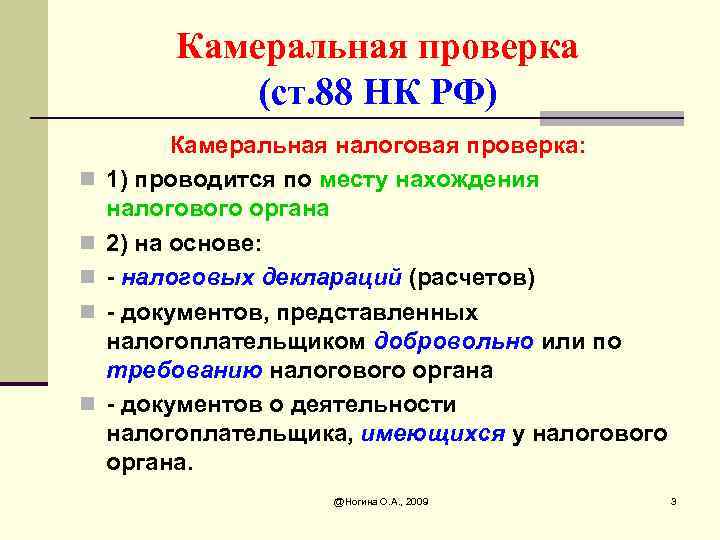 Камеральная проверка
(ст.88 НК РФ)

Камеральная налоговая проверка:

1) проводится по месту нахождения налогового органа

2) на основе:

- налоговых деклараций (расчетов)

- документов, представленных налогоплательщиком добровольно или по требованию налогового органа

- документов о деятельности налогоплательщика, имеющихся у налогового органа.

@Ногина О.А., 2009

3